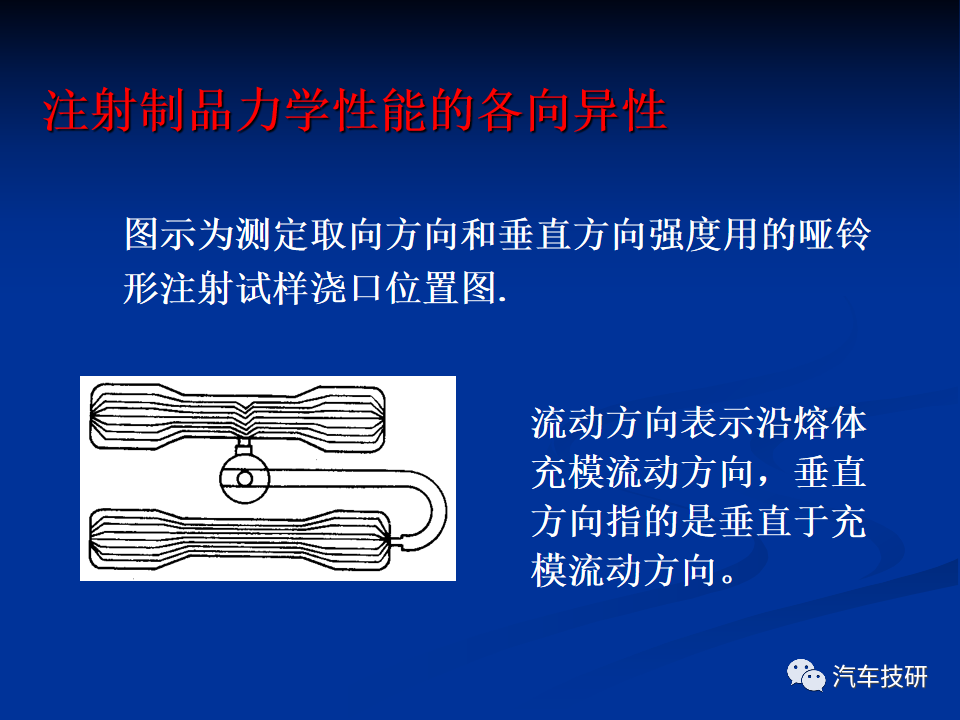 注射制品力学性能的各向异性

图示为测定取向方向和垂直方向强度用的哑铃形注射试样浇口位置图.

流动方向表示沿熔体充模流动方向，垂直方向指的是垂直于充模流动方向。

汽车技研